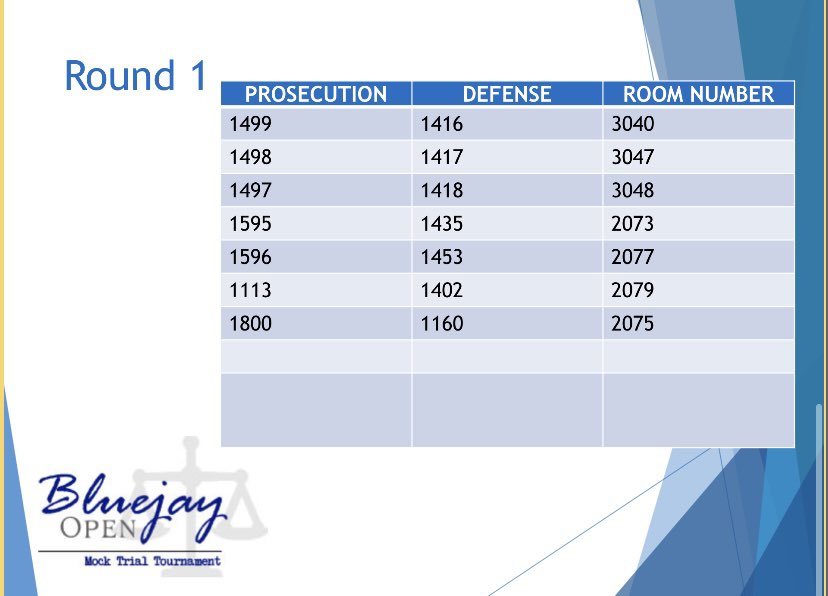 Round 1

| PROSECUTION | DEFENSE | ROOM NUMBER |
|---|---|---|
| 1499 | 1416 | 3040 |
| 1498 | 1417 | 3047 |
| 1497 | 1418 | 3048 |
| 1595 | 1435 | 2073 |
| 1596 | 1453 | 2077 |
| 1113 | 1402 | 2079 |
| 1800 | 1160 | 2075 |
| | | |
| | | |

Bluejay OPEN
Mock Trial Tournament